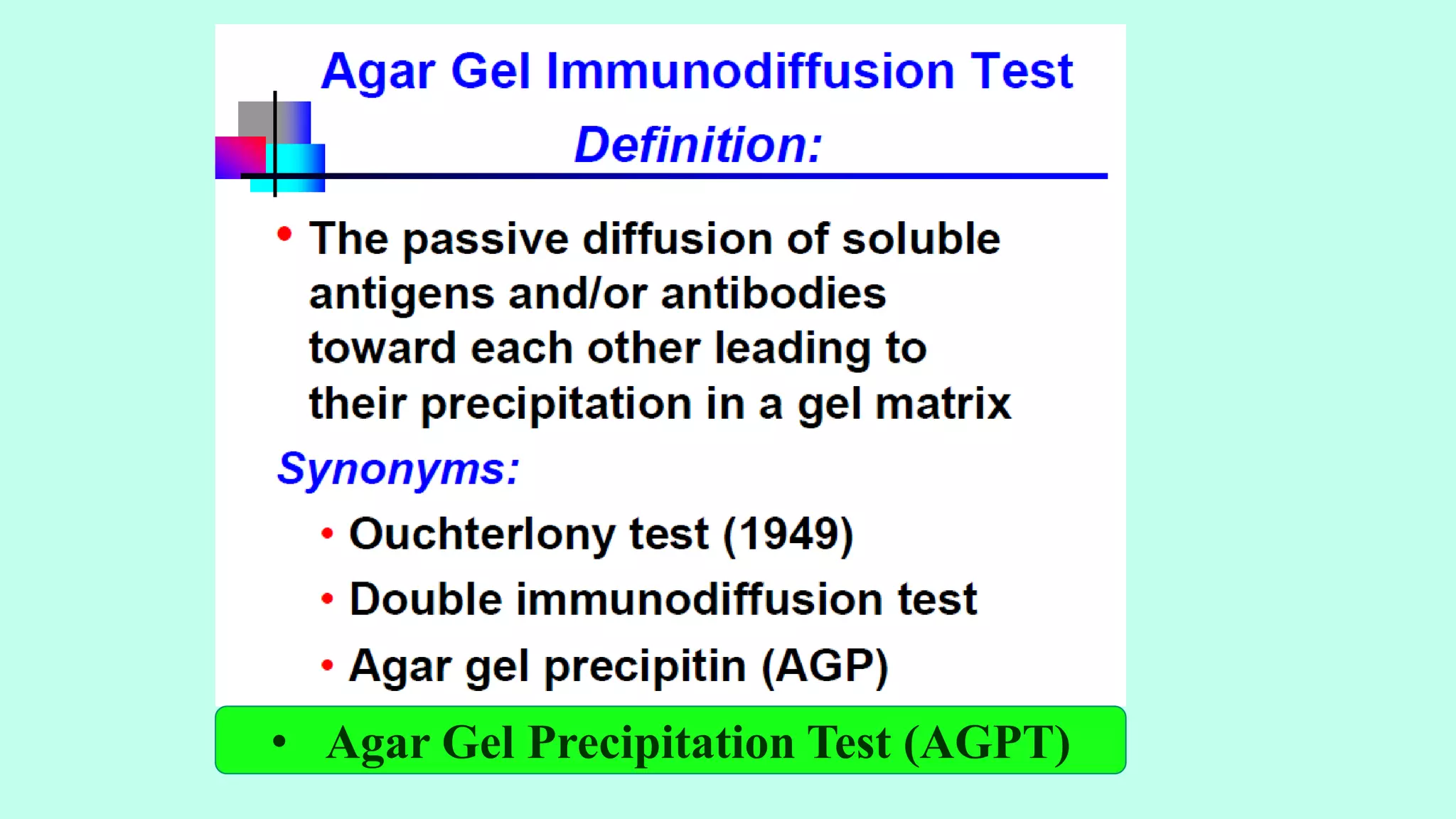 Agar Gel Immunodiffusion Test

Definition:

• The passive diffusion of soluble antigens and/or antibodies toward each other leading to their precipitation in a gel matrix

Synonyms:

• Ouchterlony test (1949)
• Double immunodiffusion test
• Agar gel precipitin (AGP)
• Agar Gel Precipitation Test (AGPT)